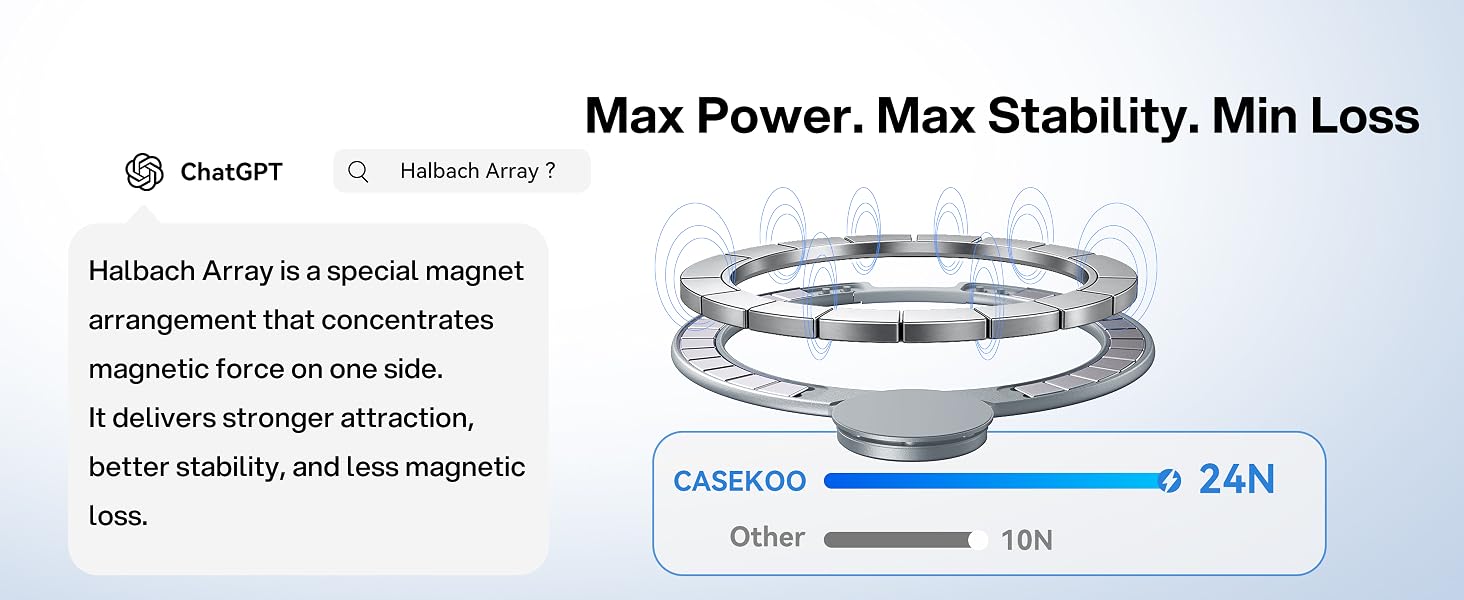 Max Power. Max Stability. Min Loss

ChatGPT

Halbach Array ?

Halbach Array is a special magnet arrangement that concentrates magnetic force on one side.
It delivers stronger attraction, better stability, and less magnetic loss.

CASEKOO 24N

Other 10N